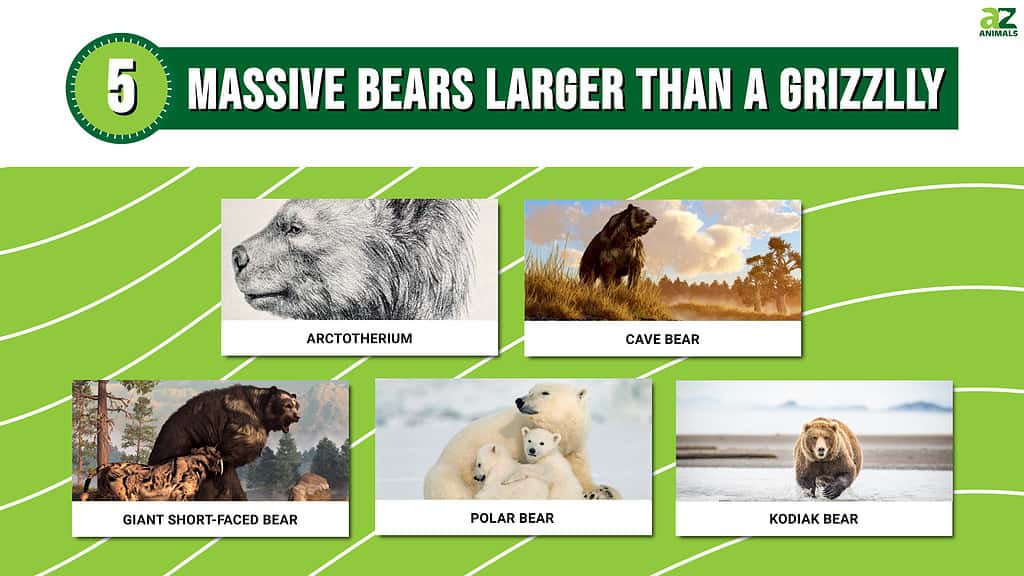 AZ ANIMALS

5 MASSIVE BEARS LARGER THAN A GRIZZLLY

ARCTOTHERIUM

CAVE BEAR

GIANT SHORT-FACED BEAR

POLAR BEAR

KODIAK BEAR